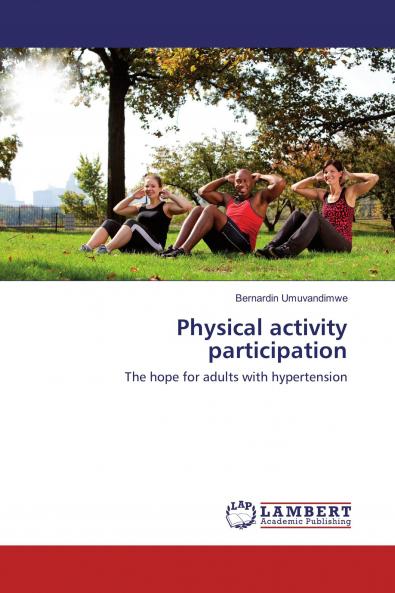 Bernardin Umuvandimwe

Physical activity participation

The hope for adults with hypertension

LAP LAMBERT Academic Publishing